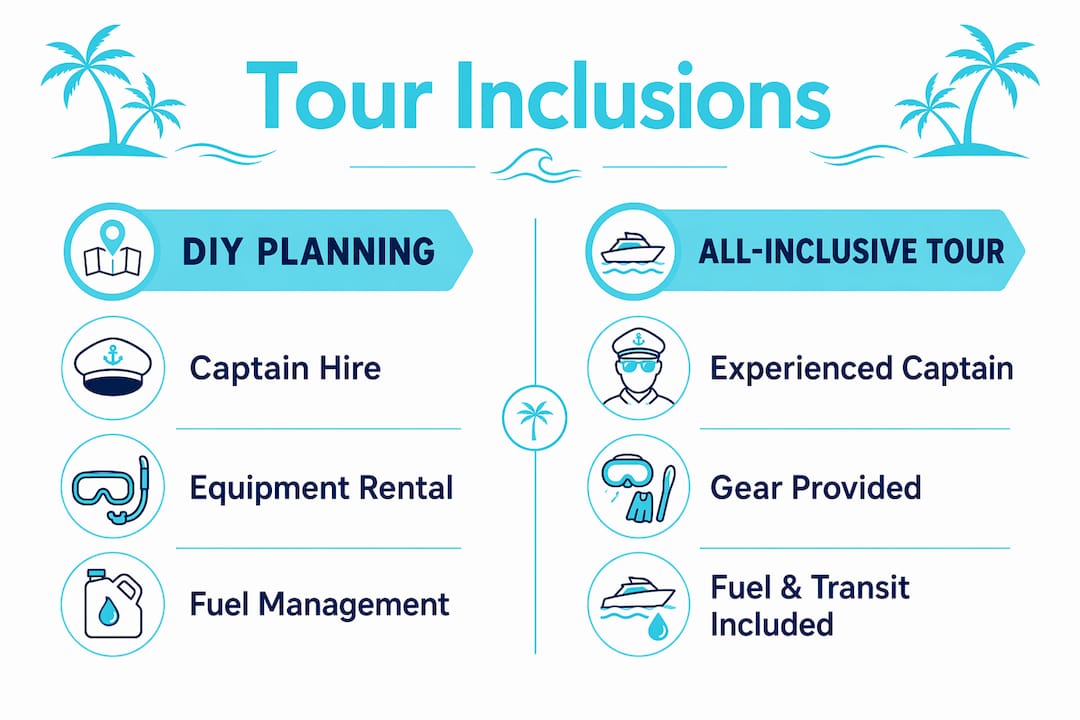 Tour Inclusions

DIY PLANNING

Captain Hire

Equipment Rental

Fuel Management

ALL-INCLUSIVE TOUR

Experienced Captain

Gear Provided

Fuel & Transit Included